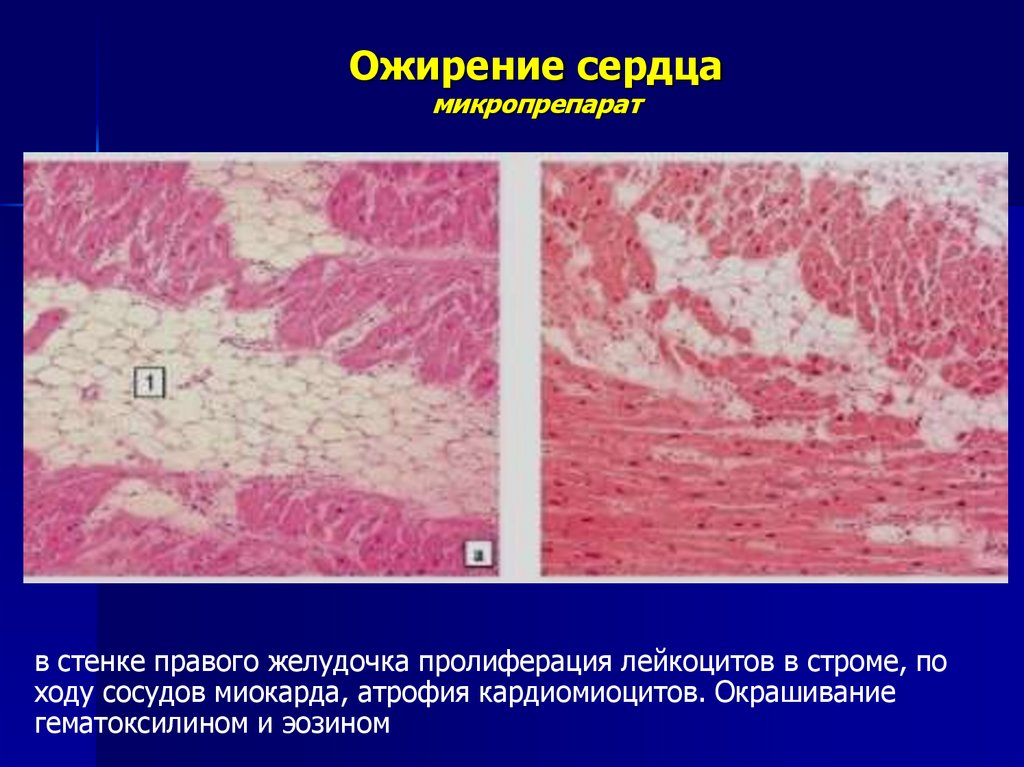 Ожирение сердца
микропрепарат

1

а

в стенке правого желудочка пролиферация лейкоцитов в строме, по ходу сосудов миокарда, атрофия кардиомиоцитов. Окрашивание гематоксилином и эозином